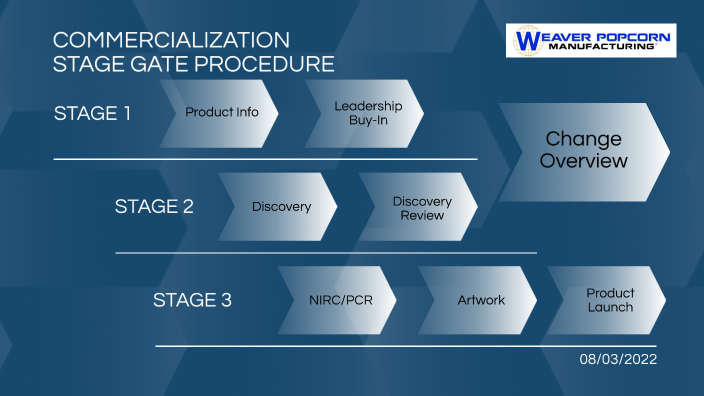 COMMERCIALIZATION
STAGE GATE PROCEDURE

WEAVER POPCORN
MANUFACTURING

STAGE 1

Product Info

Leadership Buy-In

Change Overview

STAGE 2

Discovery

Discovery Review

STAGE 3

NIRC/PCR

Artwork

Product Launch

08/03/2022